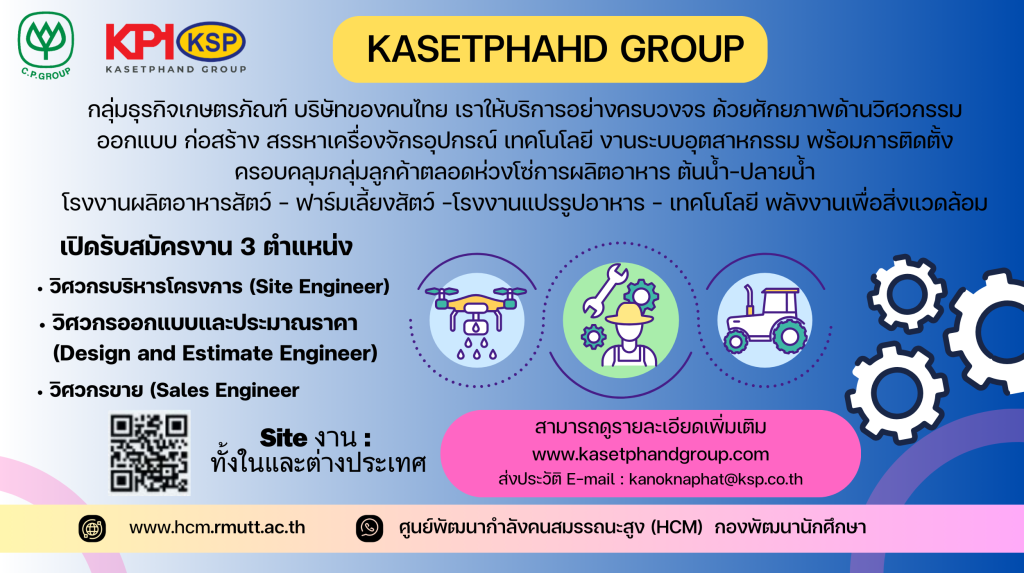 C.P.GROUP

KPI KSP
KASETPHAND GROUP

KASETPHAHD GROUP

กลุ่มธุรกิจเกษตรภัณฑ์ บริษัทของคนไทย เราให้บริการอย่างครบวงจร ด้วยศักยภาพด้านวิศวกรรม ออกแบบ ก่อสร้าง สรรหาเครื่องจักรอุปกรณ์ เทคโนโลยี งานระบบอุตสาหกรรม พร้อมการติดตั้ง ครอบคลุมกลุ่มลูกค้าตลอดห่วงโซ่การผลิตอาหาร ต้นน้ำ-ปลายน้ำ โรงงานผลิตอาหารสัตว์ - ฟาร์มเลี้ยงสัตว์ -โรงงานแปรรูปอาหาร - เทคโนโลยี พลังงานเพื่อสิ่งแวดล้อม

เปิดรับสมัครงาน 3 ตำแหน่ง

• วิศวกรบริหารโครงการ (Site Engineer)
• วิศวกรออกแบบและประมาณราคา (Design and Estimate Engineer)
• วิศวกรขาย (Sales Engineer

Site งาน : ทั้งในและต่างประเทศ

สามารถดูรายละเอียดเพิ่มเติม
www.kasetphandgroup.com
ส่งประวัติ E-mail : kanoknaphat@ksp.co.th

www.hcm.rmutt.ac.th
ศูนย์พัฒนากำลังคนสมรรถนะสูง (HCM) กองพัฒนานักศึกษา